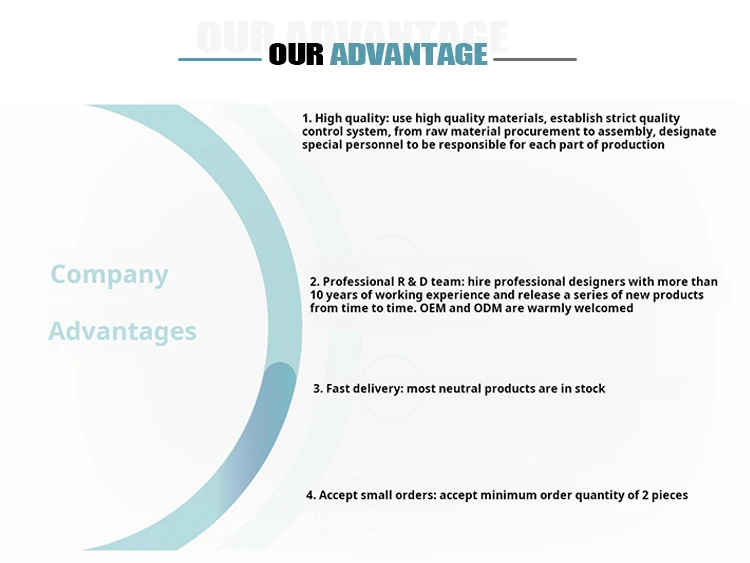 OUR ADVANTAGE

OUR ADVANTAGE

Company Advantages

1. High quality: use high quality materials, establish strict quality control system, from raw material procurement to assembly, designate special personnel to be responsible for each part of production

2. Professional R & D team: hire professional designers with more than 10 years of working experience and release a series of new products from time to time. OEM and ODM are warmly welcomed

3. Fast delivery: most neutral products are in stock

4. Accept small orders: accept minimum order quantity of 2 pieces